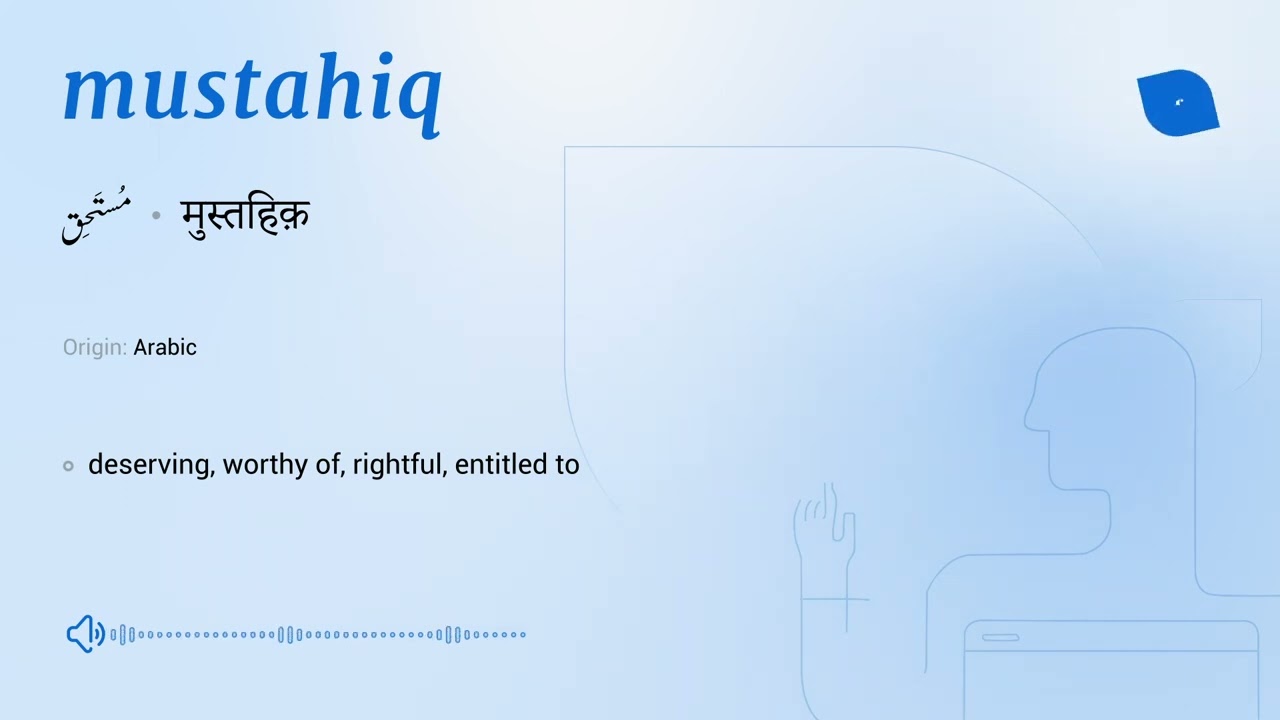 mustahiq

مُستَحِق • मुस्तहिक़

Origin: Arabic

deserving, worthy of, rightful, entitled to